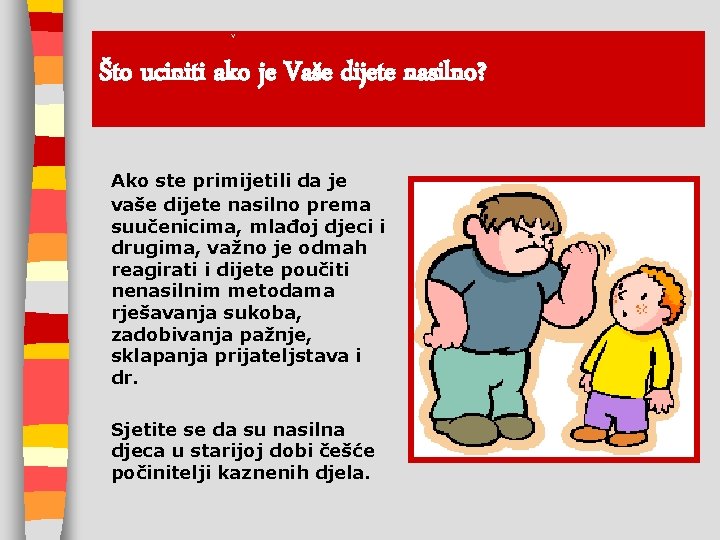 Što uciniti ako je Vaše dijete nasilno?

Ako ste primijetili da je vaše dijete nasilno prema suučenicima, mlađoj djeci i drugima, važno je odmah reagirati i dijete poučiti nenasilnim metodama rješavanja sukoba, zadobivanja pažnje, sklapanja prijateljstava i dr.

Sjetite se da su nasilna djeca u starijoj dobi češće počinitelji kaznenih djela.